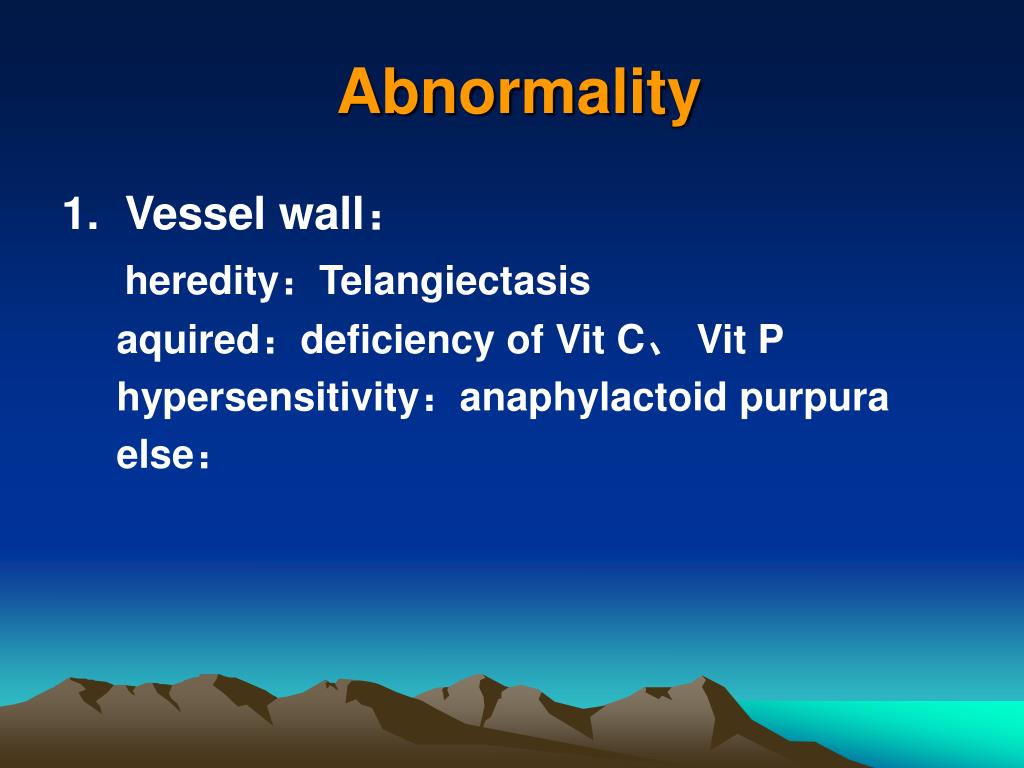 Abnormality

1. Vessel wall：

heredity：Telangiectasis

aquired：deficiency of Vit C、 Vit P

hypersensitivity：anaphylactoid purpura

else：